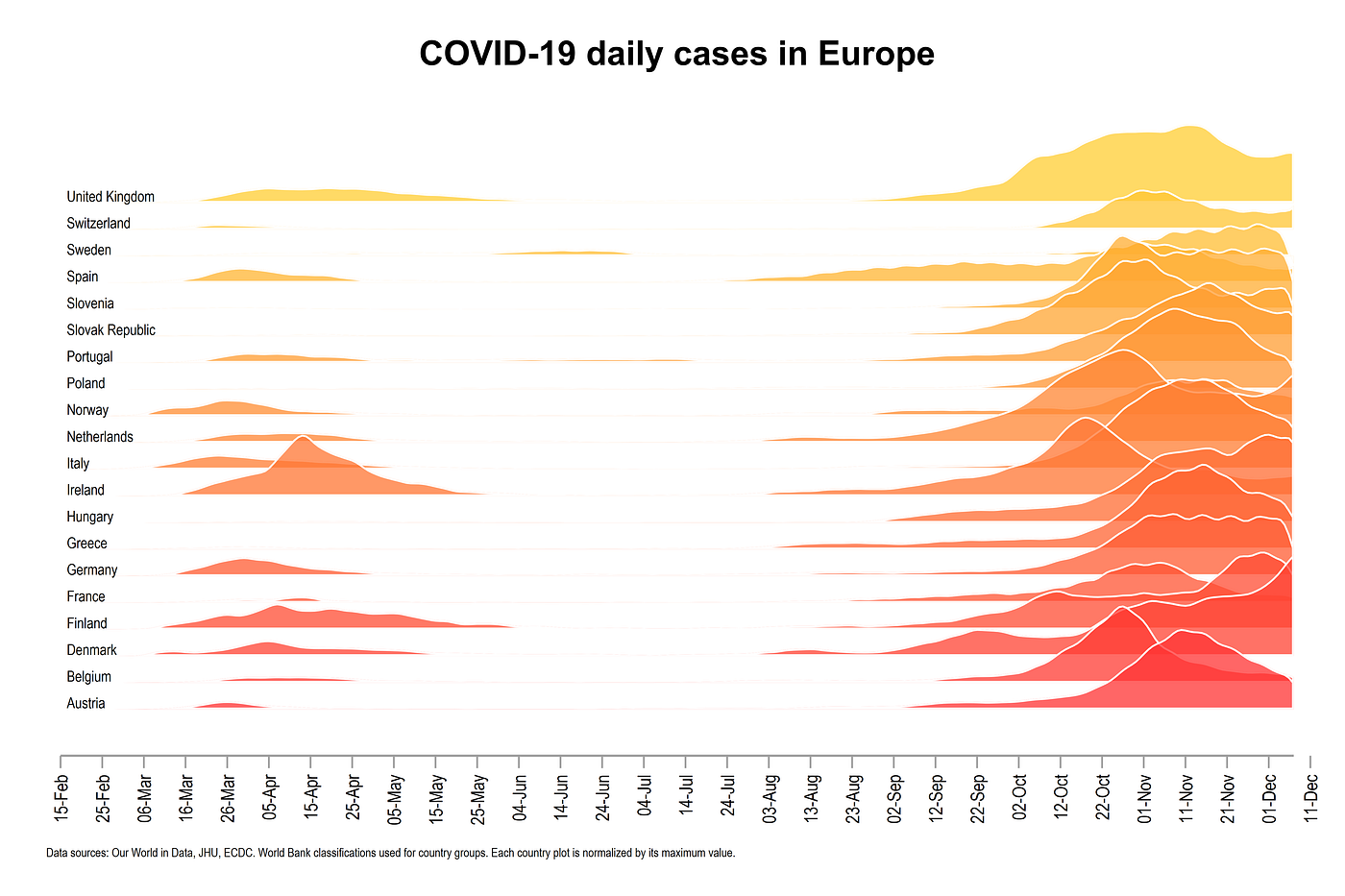 COVID-19 daily cases in Europe

United Kingdom
Switzerland
Sweden
Spain
Slovenia
Slovak Republic
Portugal
Poland
Norway
Netherlands
Italy
Ireland
Hungary
Greece
Germany
France
Finland
Denmark
Belgium
Austria

15-Feb
25-Feb
06-Mar
16-Mar
26-Mar
05-Apr
15-Apr
25-Apr
05-May
15-May
25-May
04-Jun
14-Jun
24-Jun
04-Jul
14-Jul
24-Jul
03-Aug
13-Aug
23-Aug
02-Sep
12-Sep
22-Sep
02-Oct
12-Oct
22-Oct
01-Nov
11-Nov
21-Nov
01-Dec
11-Dec

Data sources: Our World in Data, JHU, ECDC. World Bank classifications used for country groups. Each country plot is normalized by its maximum value.